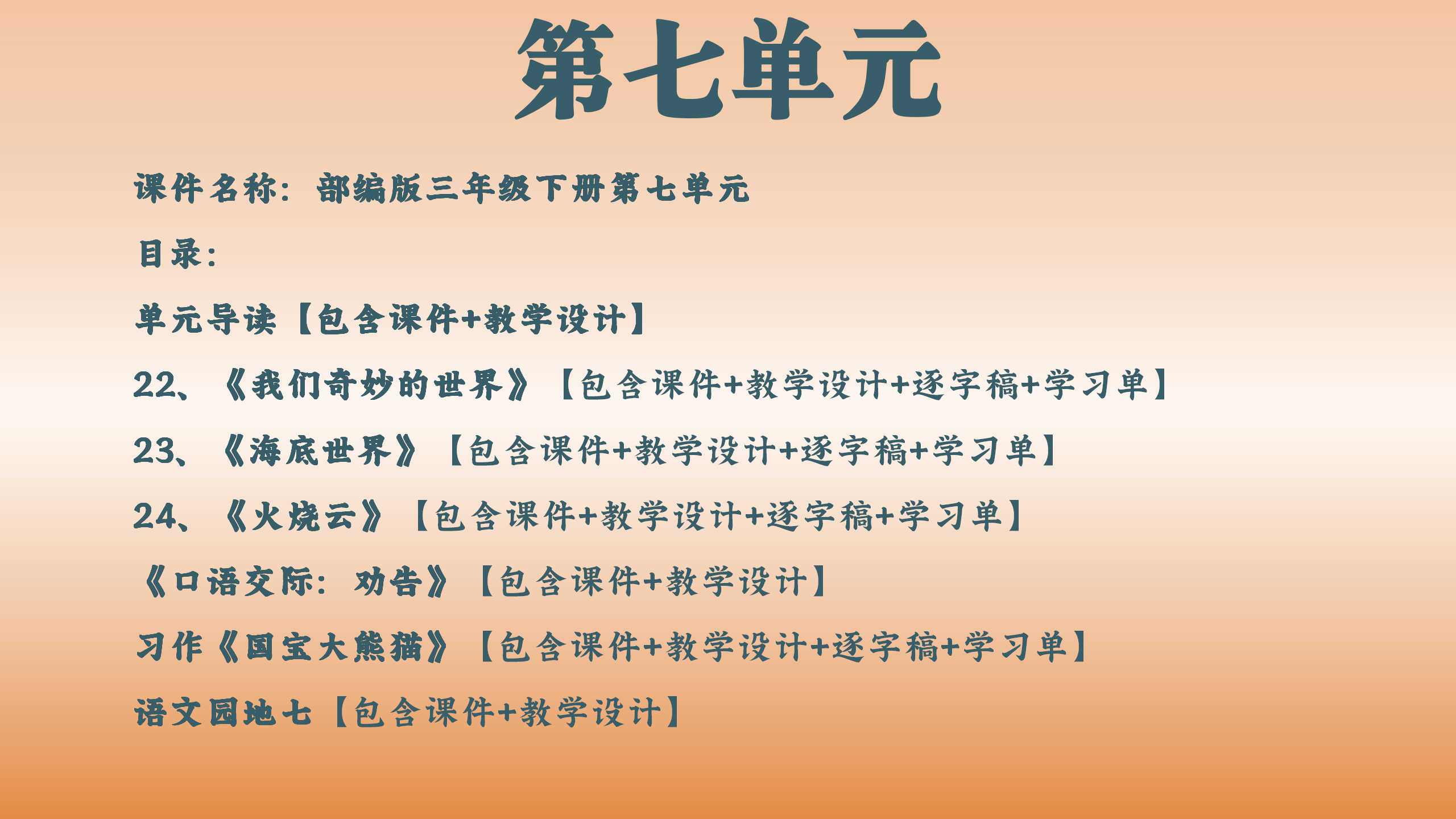 第七单元

课件名称：部编版三年级下册第七单元

目录：

单元导读【包含课件+教学设计】

22、《我们奇妙的世界》【包含课件+教学设计+逐字稿+学习单】

23、《海底世界》【包含课件+教学设计+逐字稿+学习单】

24、《火烧云》【包含课件+教学设计+逐字稿+学习单】

《口语交际：劝告》【包含课件+教学设计】

习作《国宝大熊猫》【包含课件+教学设计+逐字稿+学习单】

语文园地七【包含课件+教学设计】